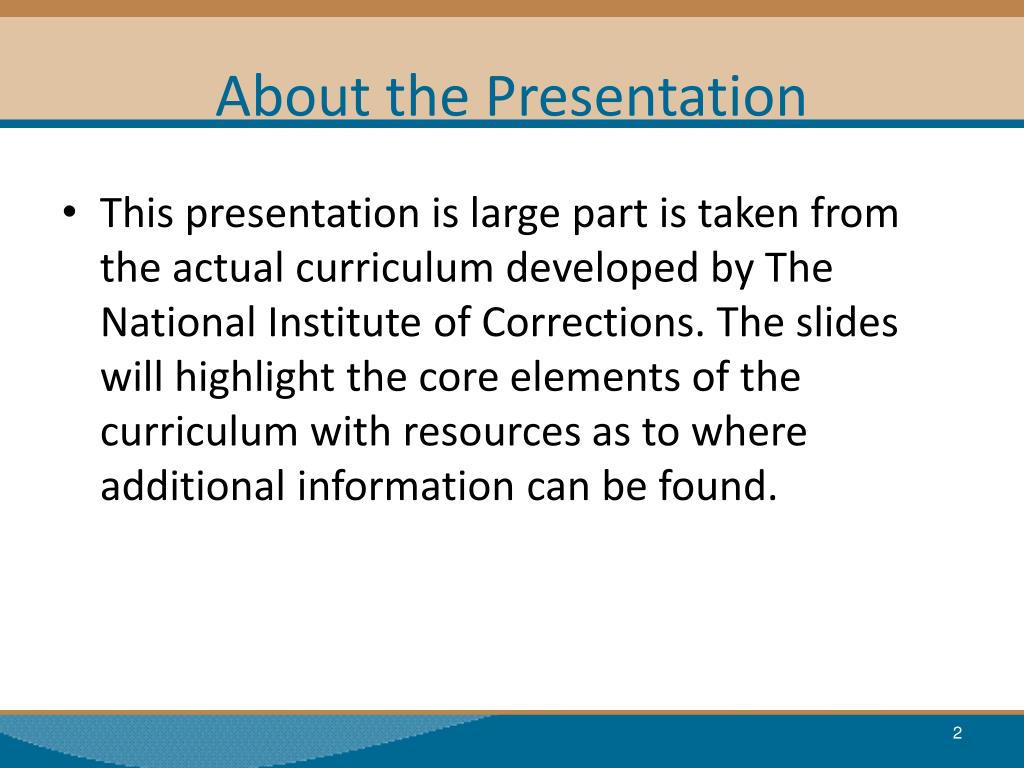 About the Presentation

• This presentation is large part is taken from the actual curriculum developed by The National Institute of Corrections. The slides will highlight the core elements of the curriculum with resources as to where additional information can be found.

2